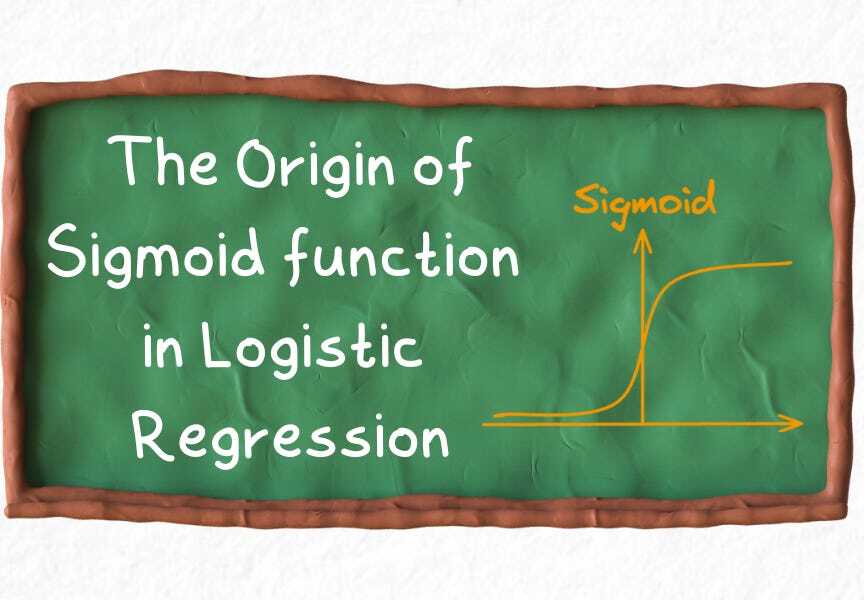 The Origin of Sigmoid function in Logistic Regression

Sigmoid